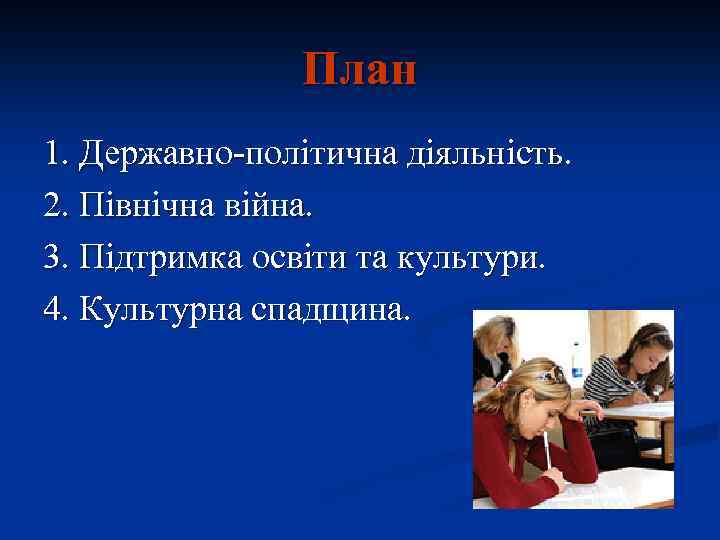 План

1. Державно-політична діяльність.
2. Північна війна.
3. Підтримка освіти та культури.
4. Культурна спадщина.